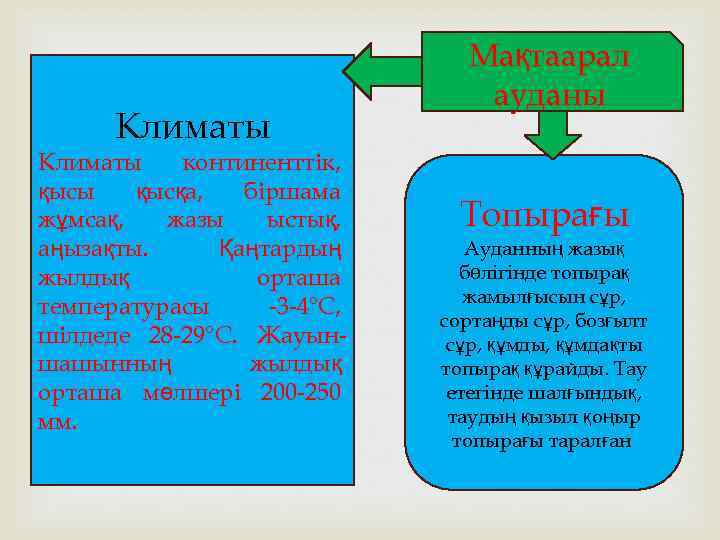 Мақтаарал ауданы

Климаты

Климаты континенттік, қысы қысқа, біршама жұмсақ, жазы ыстық, аңызақты. Қаңтардың жылдық орташа температурасы -3-4°С, шілдеде 28-29°С. Жауын-шашынның жылдық орташа мөлшері 200-250 мм.

Топырағы

Ауданның жазық бөлігінде топырақ жамылғысын сұр, сортаңды сұр, бозғылт сұр, құмды, құмдақты топырақ құрайды. Тау етегінде шалғындық, таудың қызыл қоңыр топырағы таралған